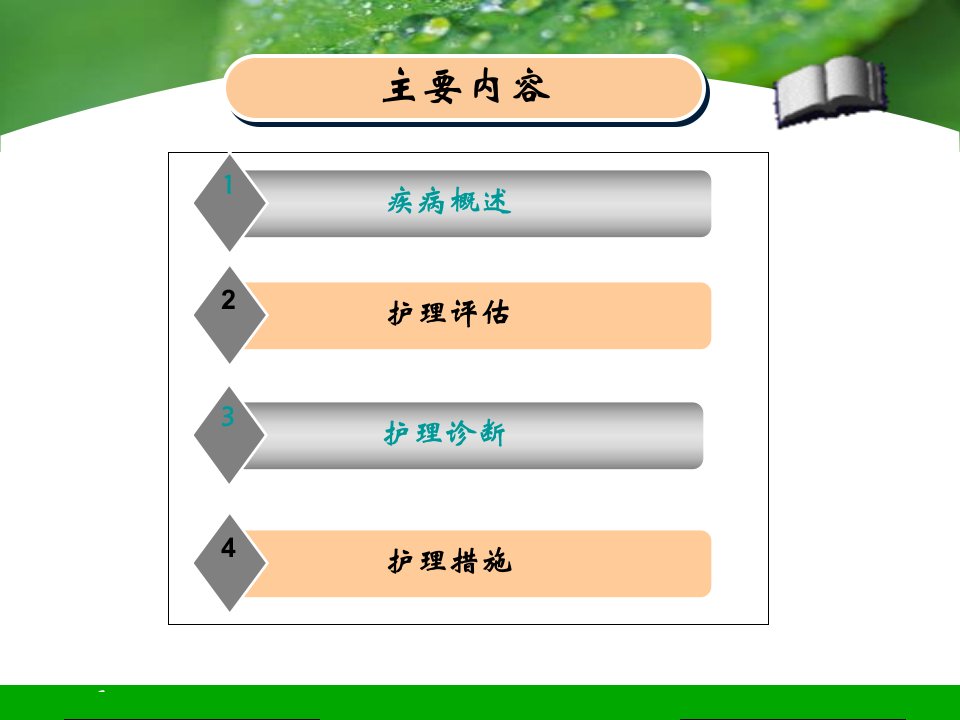 主要内容

1
疾病概述

2
护理评估

3
护理诊断

4
护理措施